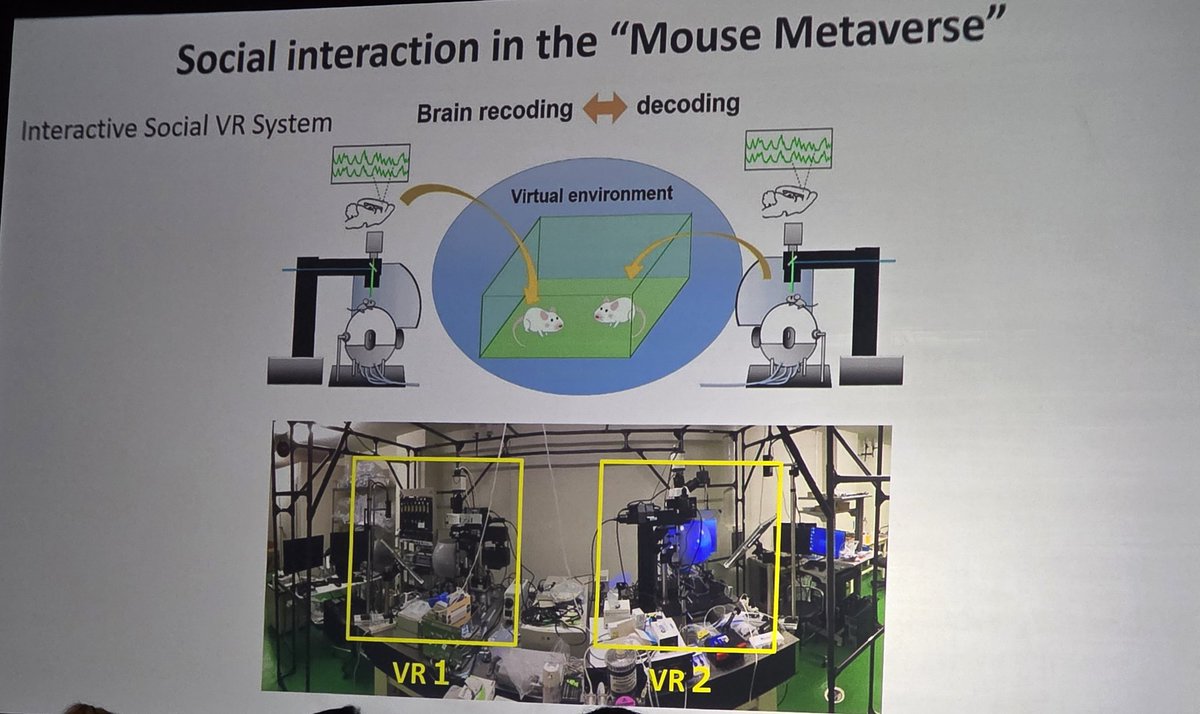 Social interaction in the “Mouse Metaverse”

Interactive Social VR System

Brain recoding decoding

Virtual environment

VR 1

VR 2